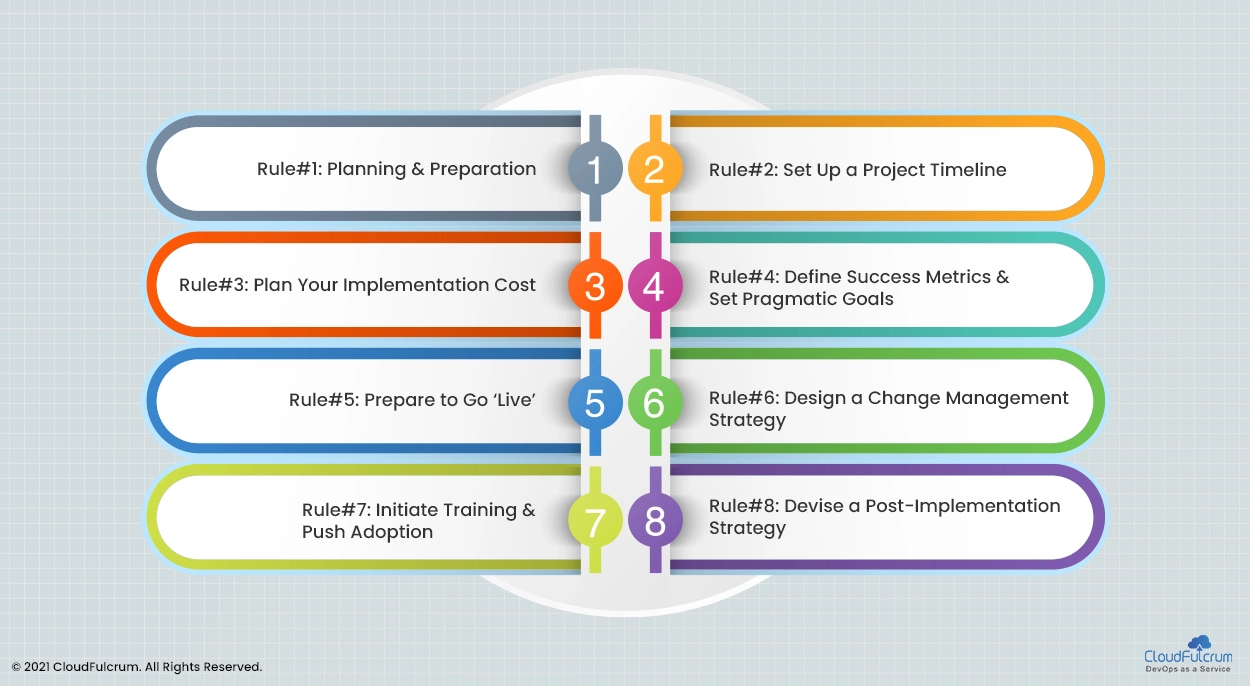 Rule#1: Planning & Preparation

1

2

Rule#2: Set Up a Project Timeline

Rule#3: Plan Your Implementation Cost

3

4

Rule#4: Define Success Metrics & Set Pragmatic Goals

Rule#5: Prepare to Go 'Live'

5

6

Rule#6: Design a Change Management Strategy

Rule#7: Initiate Training & Push Adoption

7

8

Rule#8: Devise a Post-Implementation Strategy

© 2021 CloudFulcrum. All Rights Reserved.

CloudFulcrum
DevOps as a Service